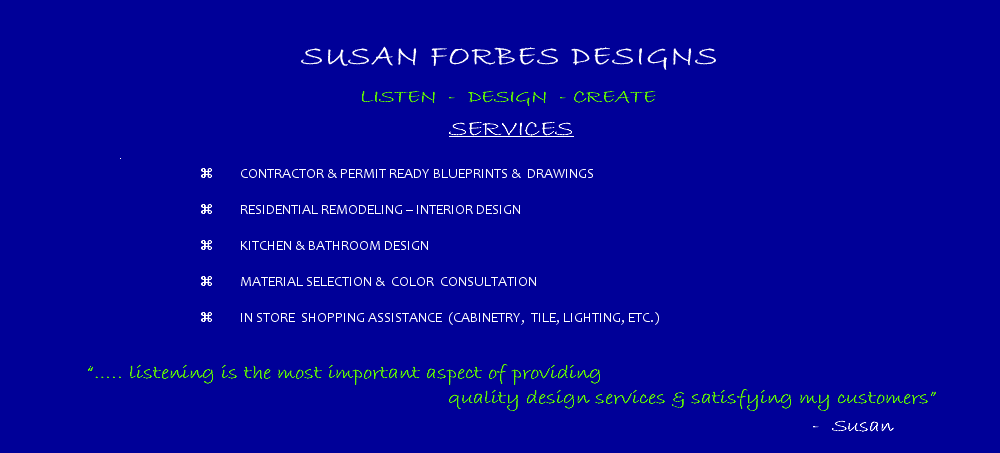 SUSAN FORBES DESIGNS

LISTEN - DESIGN - CREATE

SERVICES

⌘ CONTRACTOR & PERMIT READY BLUEPRINTS & DRAWINGS

⌘ RESIDENTIAL REMODELING – INTERIOR DESIGN

⌘ KITCHEN & BATHROOM DESIGN

⌘ MATERIAL SELECTION & COLOR CONSULTATION

⌘ IN STORE SHOPPING ASSISTANCE (CABINETRY, TILE, LIGHTING, ETC.)

"….. listening is the most important aspect of providing quality design services & satisfying my customers"

- Susan